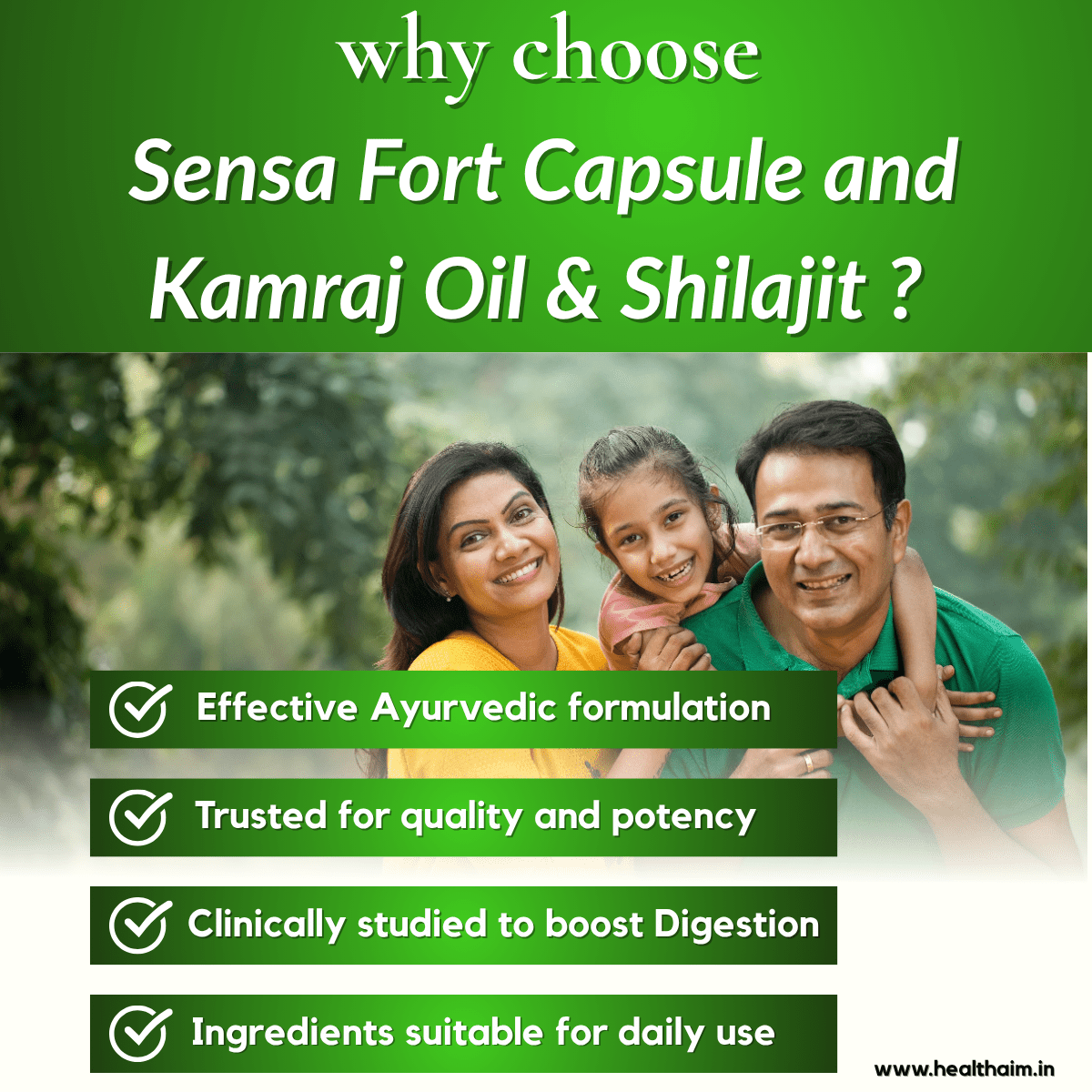 why choose
Sensa Fort Capsule and Kamraj Oil & Shilajit ?

Effective Ayurvedic formulation

Trusted for quality and potency

Clinically studied to boost Digestion

Ingredients suitable for daily use

www.healthaim.in